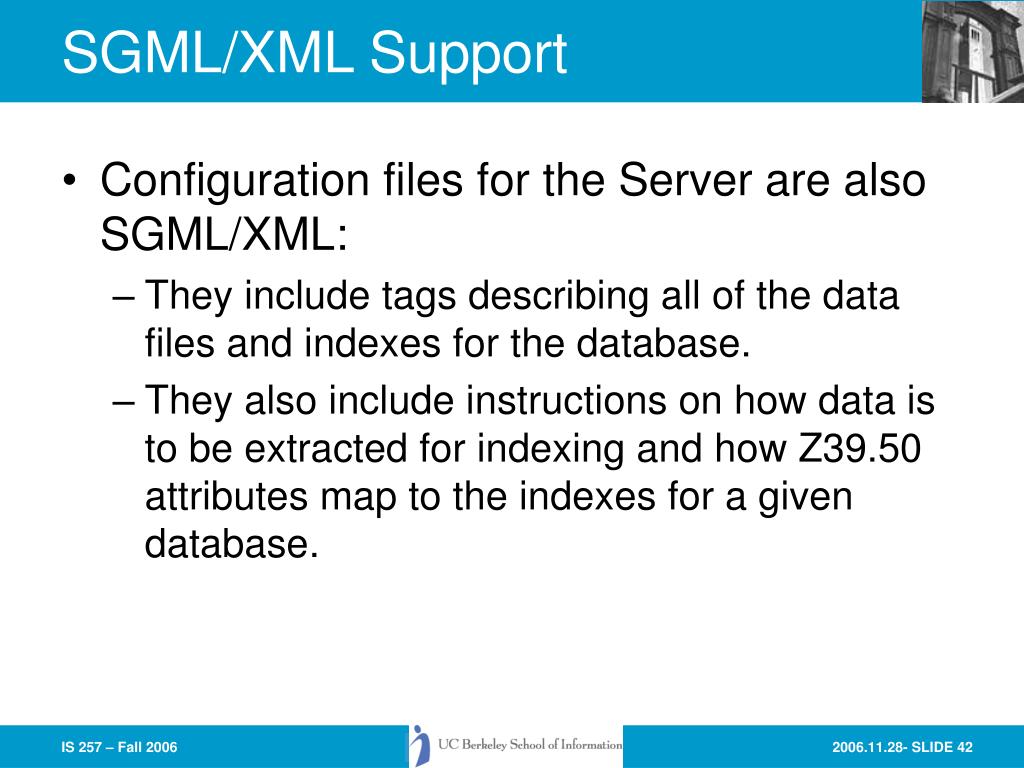 SGML/XML Support

• Configuration files for the Server are also SGML/XML:

– They include tags describing all of the data files and indexes for the database.

– They also include instructions on how data is to be extracted for indexing and how Z39.50 attributes map to the indexes for a given database.

IS 257 – Fall 2006

UC Berkeley School of Information

2006.11.28- SLIDE 42